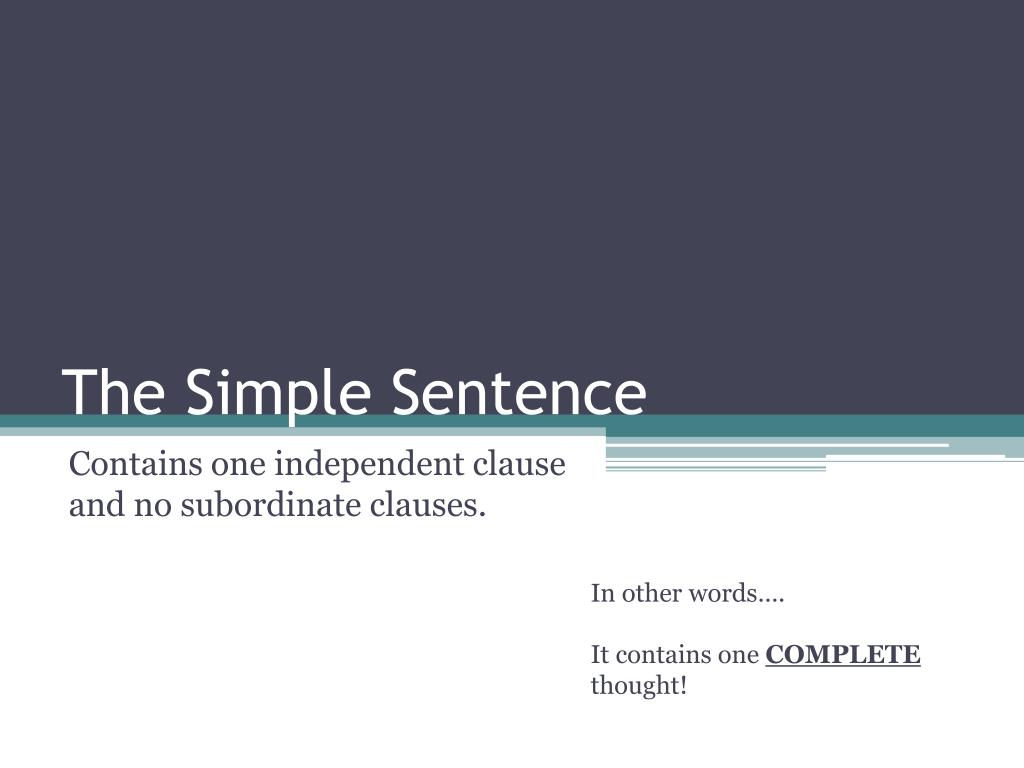 The Simple Sentence

Contains one independent clause and no subordinate clauses.

In other words….

It contains one COMPLETE thought!